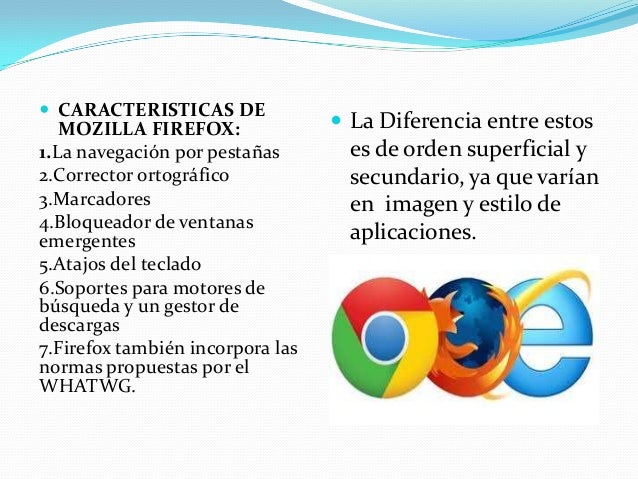 CARACTERISTICAS DE MOZILLA FIREFOX:

1.La navegación por pestañas

2.Corrector ortográfico

3.Marcadores

4.Bloqueador de ventanas emergentes

5.Atajos del teclado

6.Soportes para motores de búsqueda y un gestor de descargas

7.Firefox también incorpora las normas propuestas por el WHATWG.

La Diferencia entre estos es de orden superficial y secundario, ya que varían en imagen y estilo de aplicaciones.